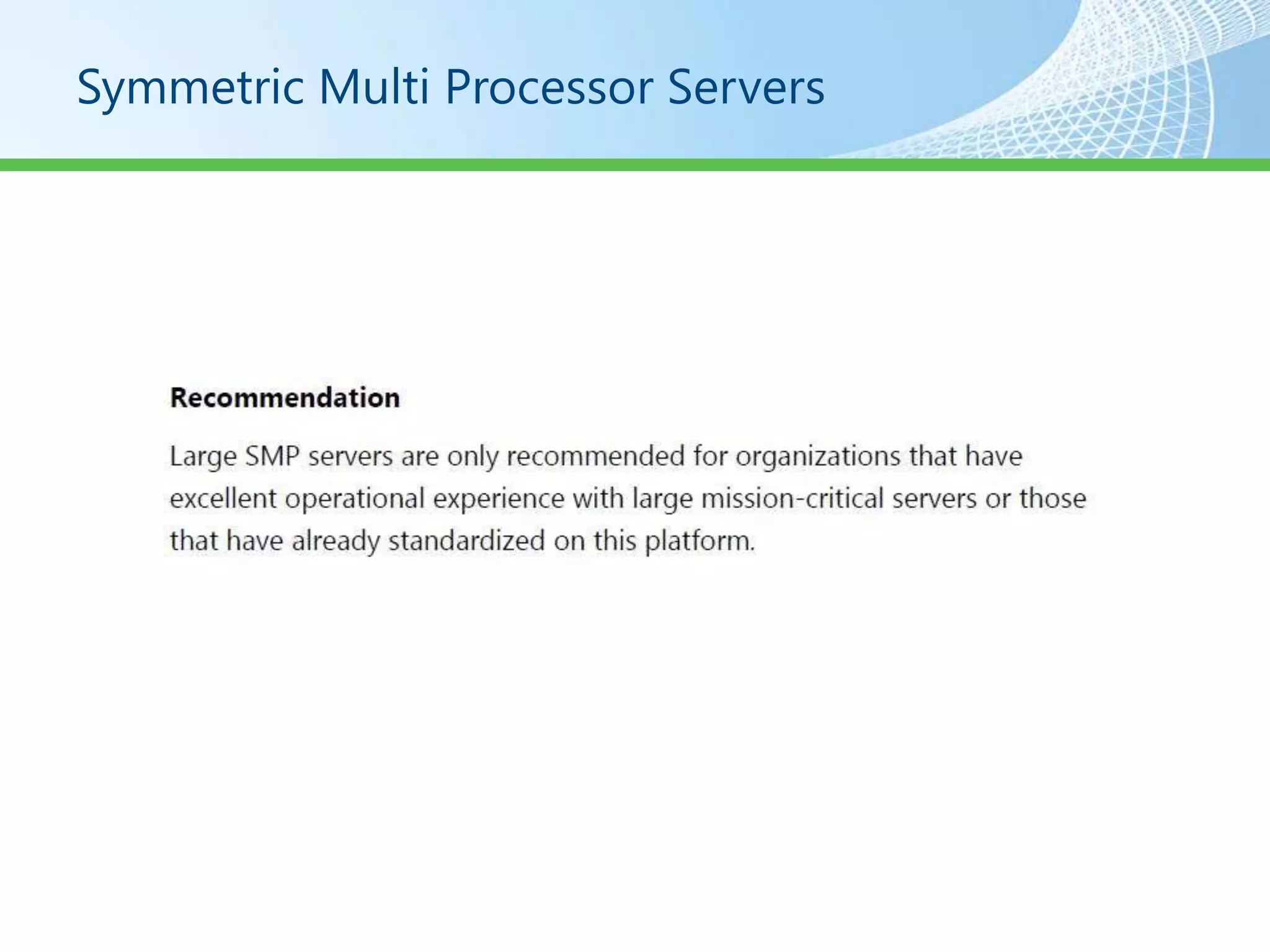 Symmetric Multi Processor Servers

Recommendation

Large SMP servers are only recommended for organizations that have excellent operational experience with large mission-critical servers or those that have already standardized on this platform.